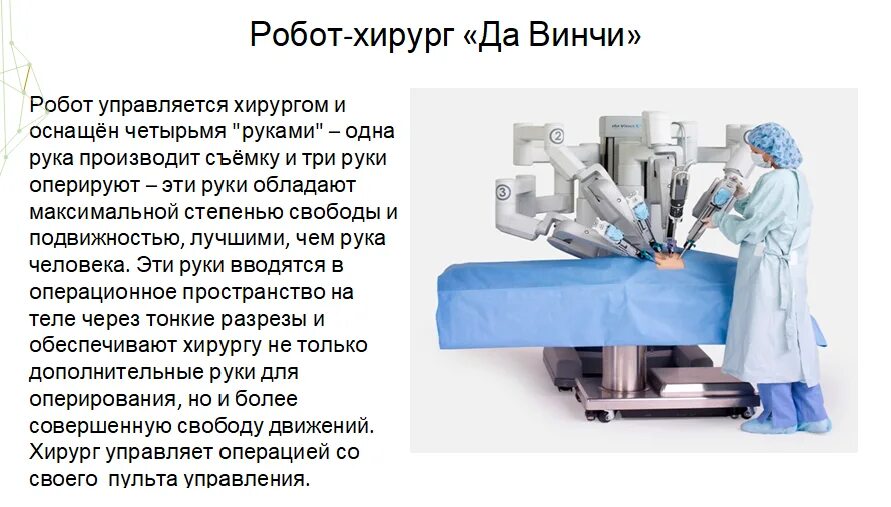 Робот-хирург «Да Винчи»

Робот управляется хирургом и оснащён четырьмя "руками" – одна рука производит съёмку и три руки оперируют – эти руки обладают максимальной степенью свободы и подвижностью, лучшими, чем рука человека. Эти руки вводятся в операционное пространство на теле через тонкие разрезы и обеспечивают хирургу не только дополнительные руки для оперирования, но и более совершенную свободу движений. Хирург управляет операцией со своего пульта управления.

2

3